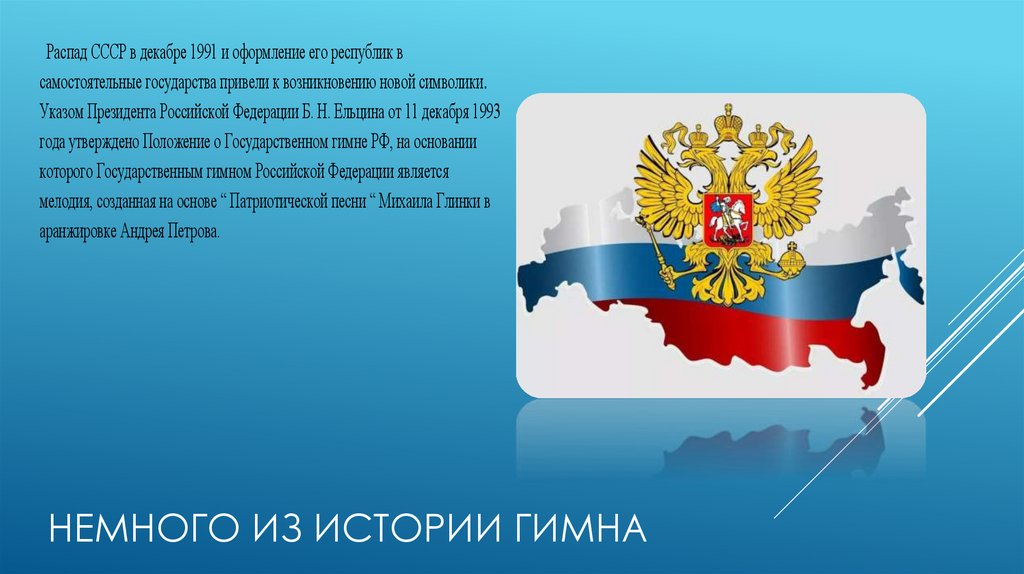 Распад СССР в декабре 1991 и оформление его республик в самостоятельные государства привели к возникновению новой символики. Указом Президента Российской Федерации Б. Н. Ельцина от 11 декабря 1993 года утверждено Положение о Государственном гимне РФ, на основании которого Государственным гимном Российской Федерации является мелодия, созданная на основе " Патриотической песни " Михаила Глинки в аранжировке Андрея Петрова.

НЕМНОГО ИЗ ИСТОРИИ ГИМНА